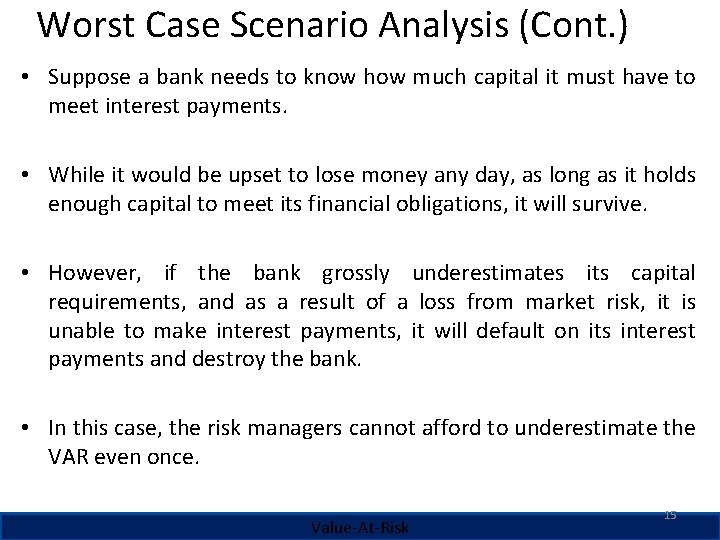 Worst Case Scenario Analysis (Cont.)

• Suppose a bank needs to know how much capital it must have to meet interest payments.

• While it would be upset to lose money any day, as long as it holds enough capital to meet its financial obligations, it will survive.

• However, if the bank grossly underestimates its capital requirements, and as a result of a loss from market risk, it is unable to make interest payments, it will default on its interest payments and destroy the bank.

• In this case, the risk managers cannot afford to underestimate the VAR even once.

15

Value-At-Risk